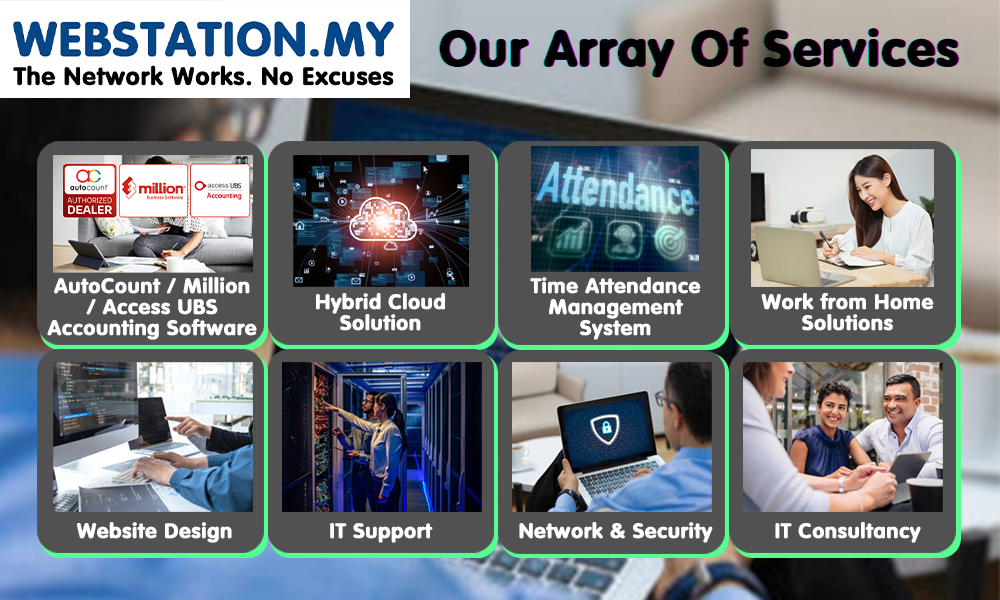 WEBSTATION.MY
The Network Works. No Excuses

Our Array Of Services

autocount
AUTHORIZED DEALER
million Business Software
access UBS Accounting

AutoCount / Million / Access UBS Accounting Software

Hybrid Cloud Solution

Attendance

Time Attendance Management System

Work from Home Solutions

Website Design

IT Support

Network & Security

IT Consultancy